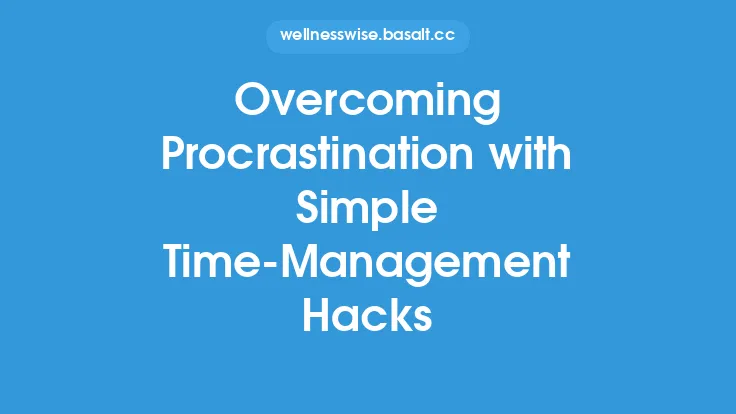 wellnesswise.basalt.cc

Overcoming Procrastination with Simple Time-Management Hacks